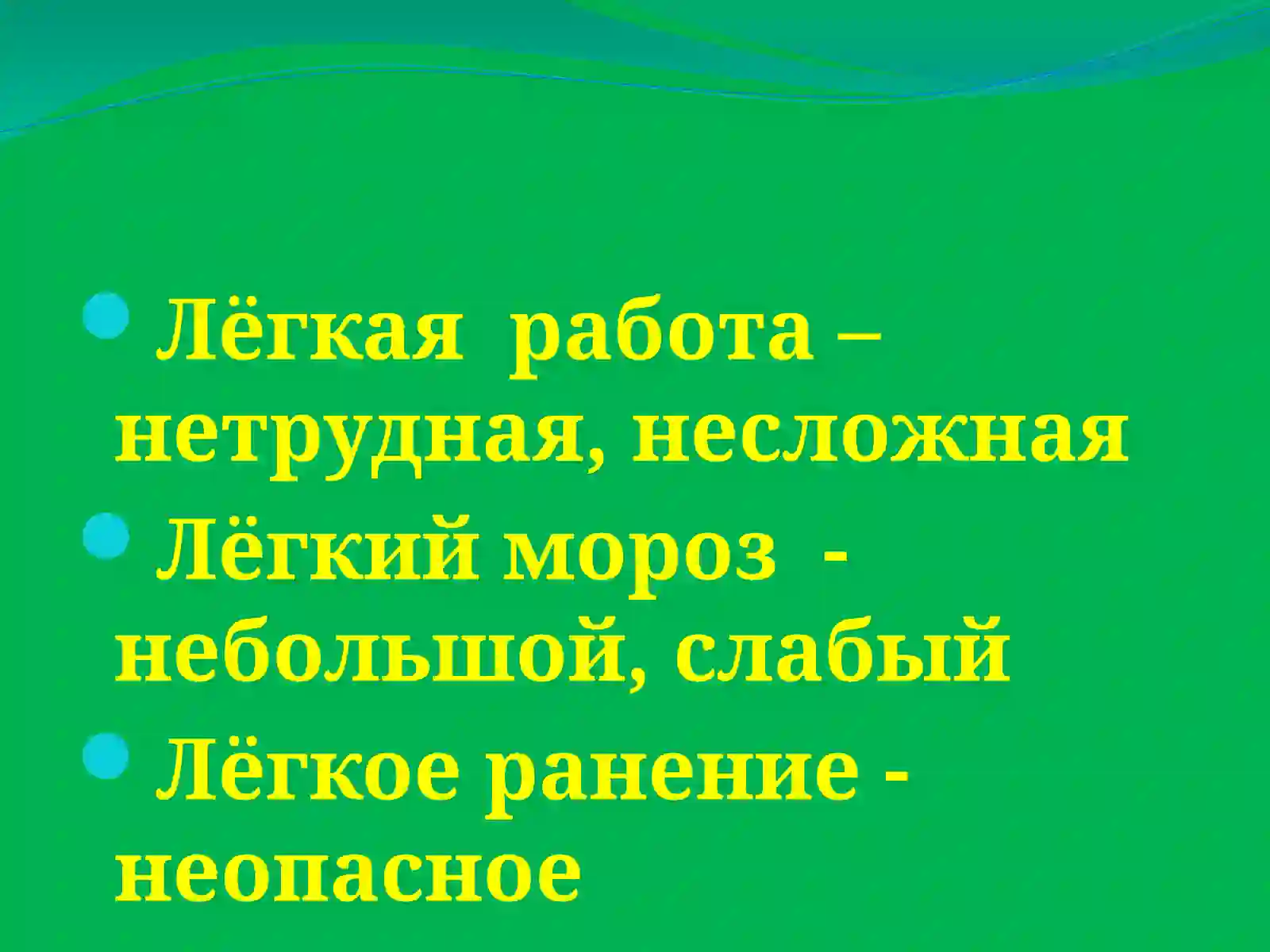 Лёгкая работа – нетрудная, несложная

Лёгкий мороз - небольшой, слабый

Лёгкое ранение - неопасное